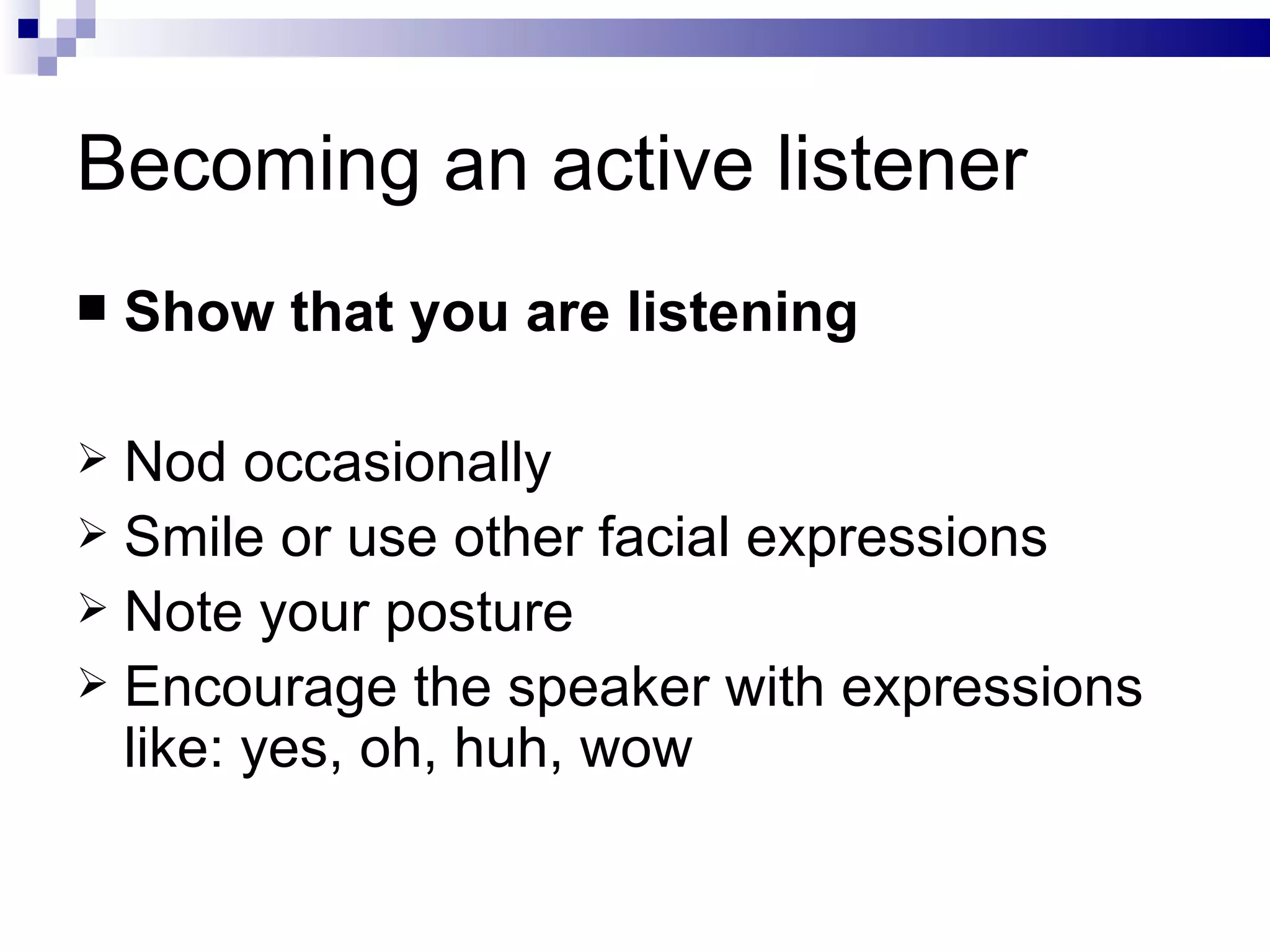 Becoming an active listener

■ Show that you are listening

➢ Nod occasionally
➢ Smile or use other facial expressions
➢ Note your posture
➢ Encourage the speaker with expressions like: yes, oh, huh, wow